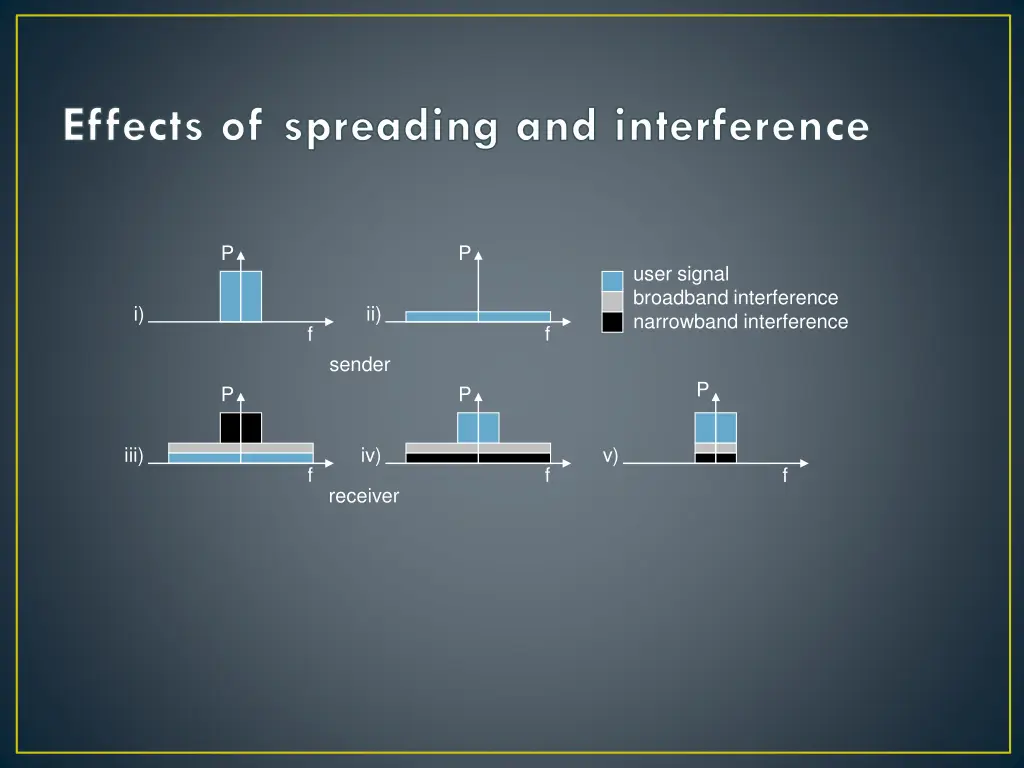 Effects of spreading and interference

P
i)
f

P
ii)
f

user signal
broadband interference
narrowband interference

sender

P
iii)
f

P
iv)
f

P
v)
f

receiver